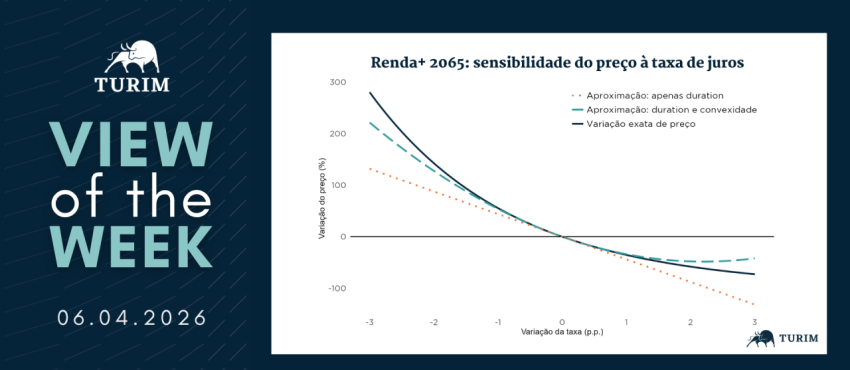 TURIM

VIEW of the WEEK

06.04.2026

Renda+ 2065: sensibilidade do preço à taxa de juros

Aproximação: apenas duration
Aproximação: duration e convexidade
Variação exata de preço

Variação do preço (%)

300
200
100
0
-100

-3
-2
-1
0
1
2
3

Variação da taxa (p.p.)

TURIM